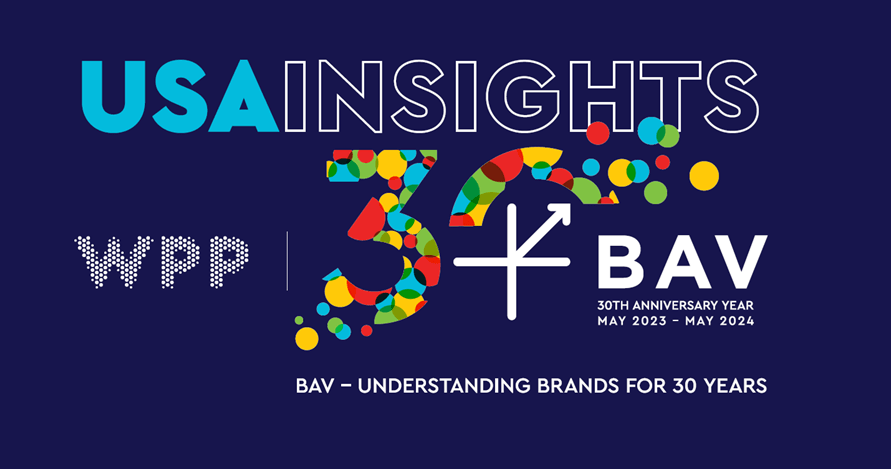 USAINSIGHTS

WPP

30

BAV

30TH ANNIVERSARY YEAR
MAY 2023 – MAY 2024

BAV – UNDERSTANDING BRANDS FOR 30 YEARS